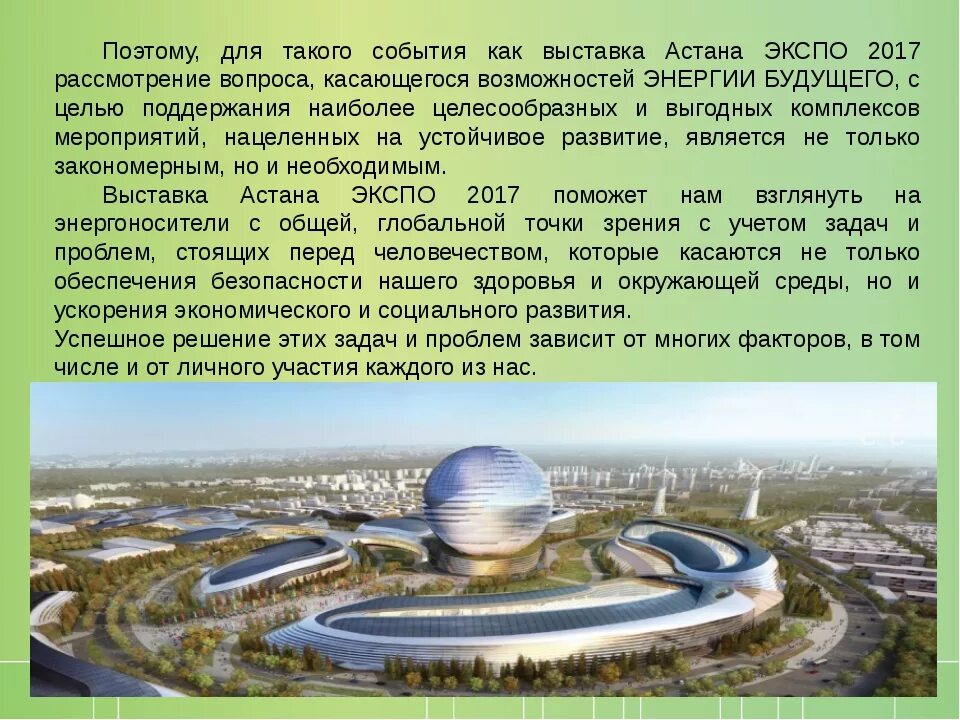 Поэтому, для такого события как выставка Астана ЭКСПО 2017 рассмотрение вопроса, касающегося возможностей ЭНЕРГИИ БУДУЩЕГО, с целью поддержания наиболее целесообразных и выгодных комплексов мероприятий, нацеленных на устойчивое развитие, является не только закономерным, но и необходимым.

Выставка Астана ЭКСПО 2017 поможет нам взглянуть на энергоносители с общей, глобальной точки зрения с учетом задач и проблем, стоящих перед человечеством, которые касаются не только обеспечения безопасности нашего здоровья и окружающей среды, но и ускорения экономического и социального развития.

Успешное решение этих задач и проблем зависит от многих факторов, в том числе и от личного участия каждого из нас.